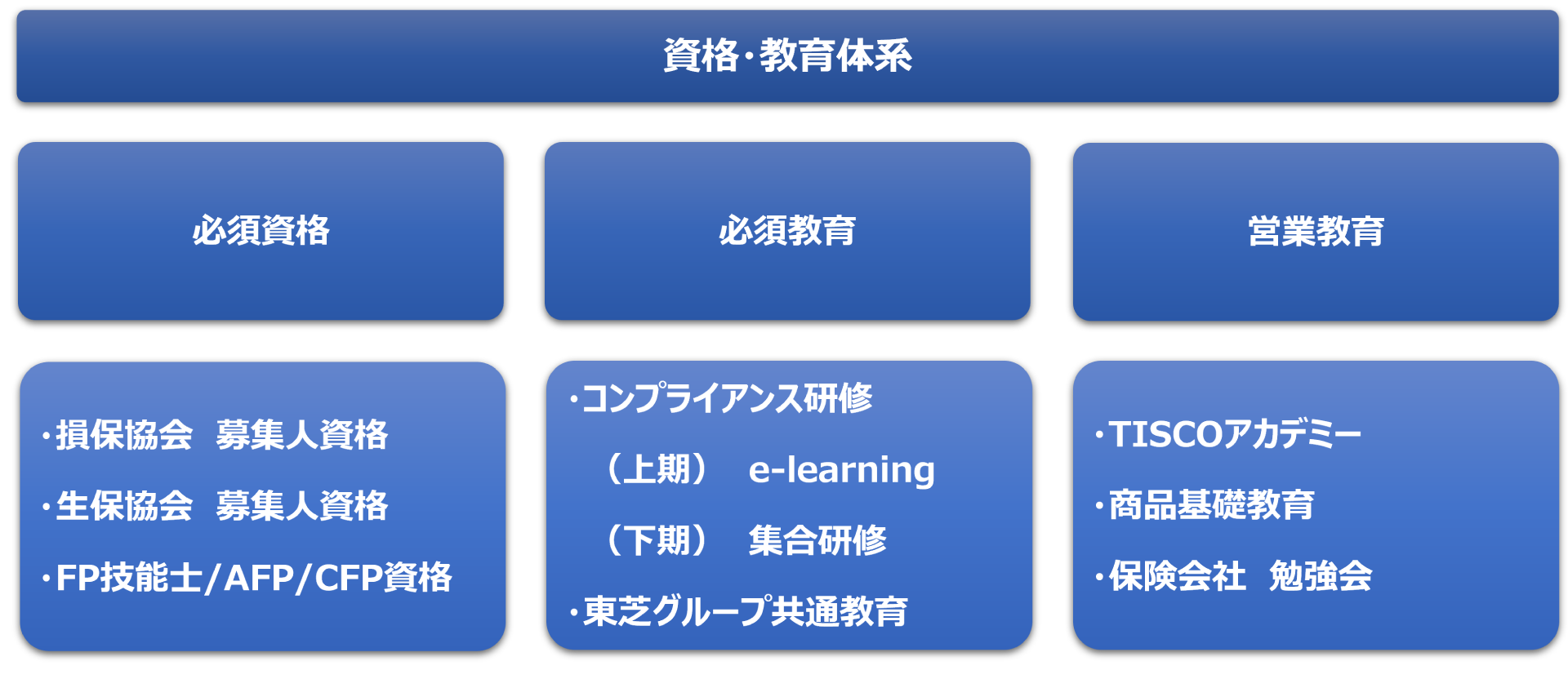 資格・教育体系

必須資格

必須教育

営業教育

・損保協会　募集人資格

・生保協会　募集人資格

・FP技能士/AFP/CFP資格

・コンプライアンス研修

（上期）　e-learning

（下期）　集合研修

・東芝グループ共通教育

・TISCOアカデミー

・商品基礎教育

・保険会社　勉強会